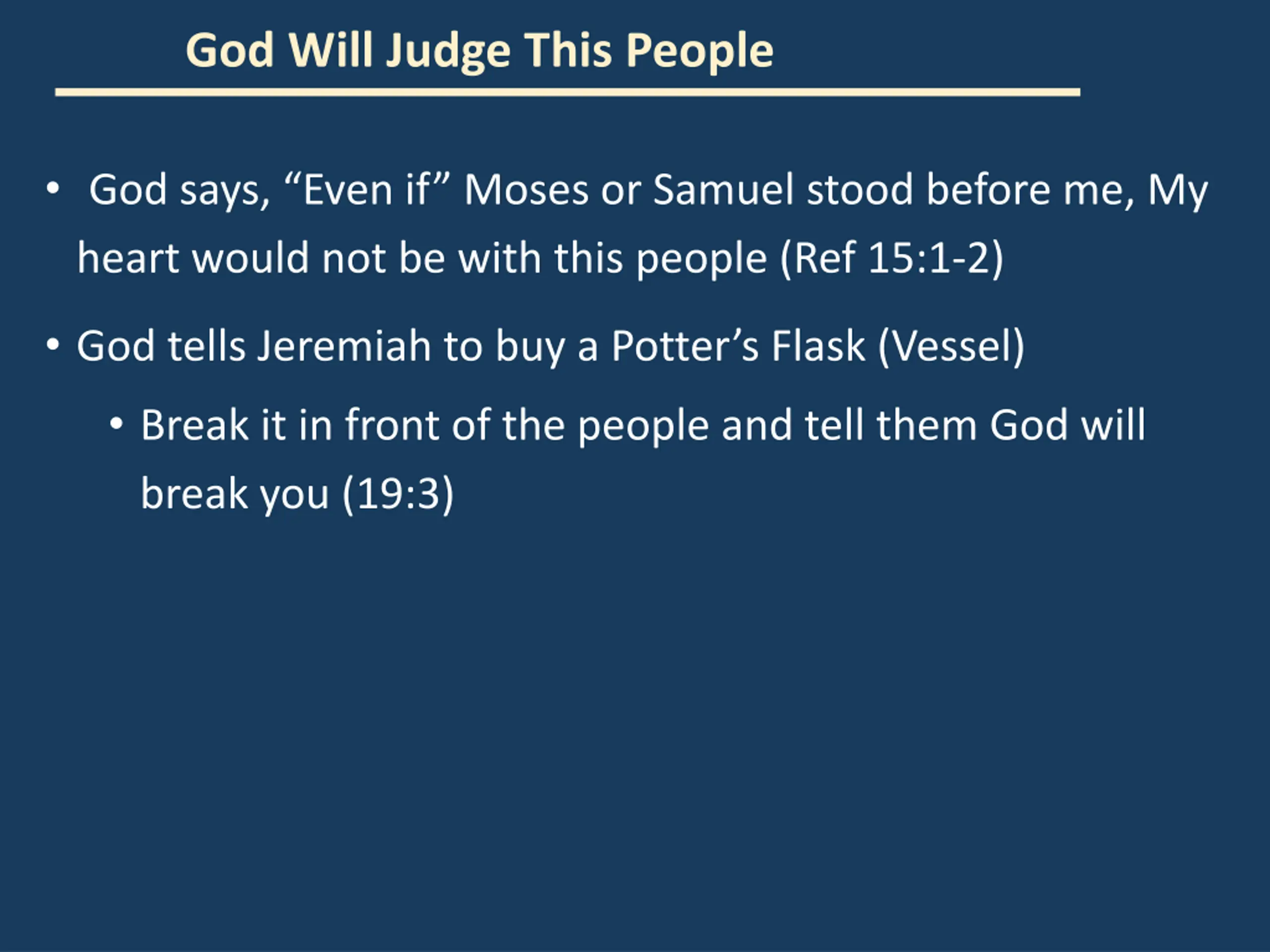 God Will Judge This People

• God says, “Even if” Moses or Samuel stood before me, My heart would not be with this people (Ref 15:1-2)

• God tells Jeremiah to buy a Potter’s Flask (Vessel)

• Break it in front of the people and tell them God will break you (19:3)